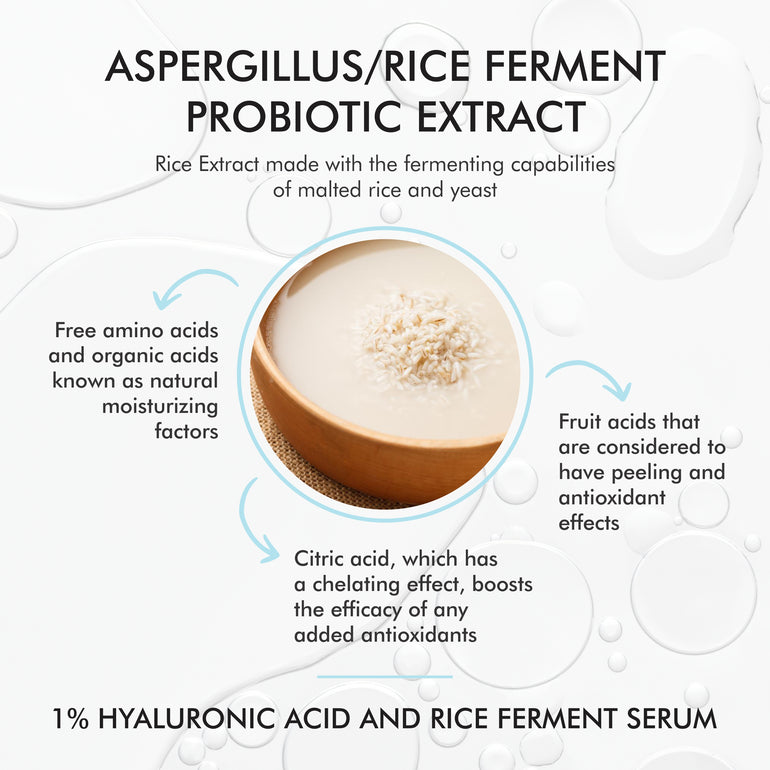 ASPERGILLUS/RICE FERMENT PROBIOTIC EXTRACT

Rice Extract made with the fermenting capabilities of malted rice and yeast

Free amino acids and organic acids known as natural moisturizing factors

Fruit acids that are considered to have peeling and antioxidant effects

Citric acid, which has a chelating effect, boosts the efficacy of any added antioxidants

1% HYALURONIC ACID AND RICE FERMENT SERUM